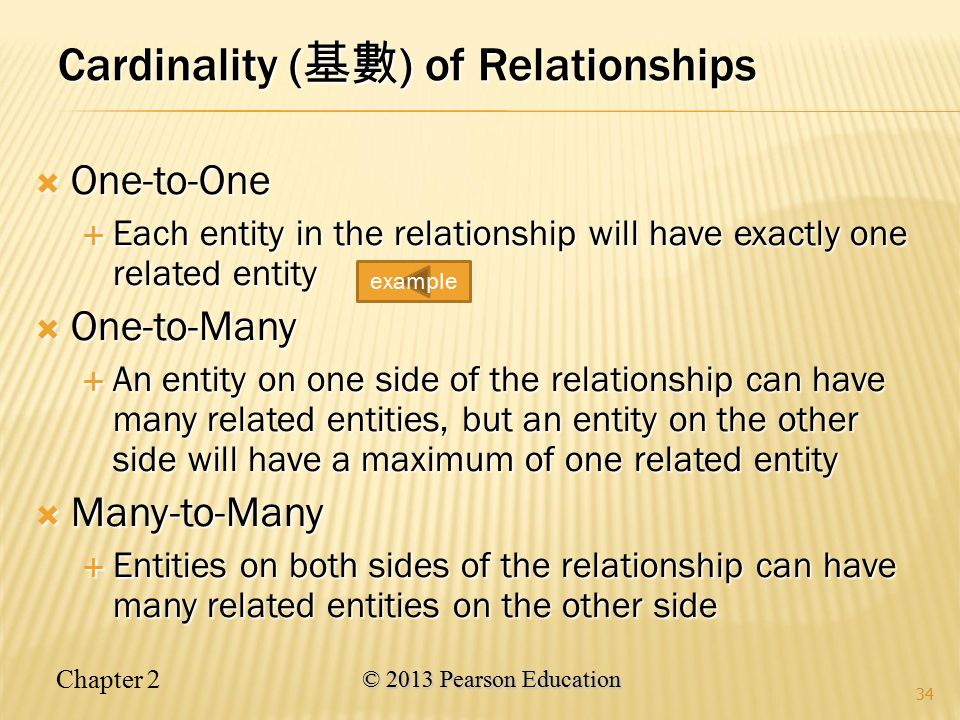 Cardinality (基數) of Relationships

One-to-One

Each entity in the relationship will have exactly one related entity

example

One-to-Many

An entity on one side of the relationship can have many related entities, but an entity on the other side will have a maximum of one related entity

Many-to-Many

Entities on both sides of the relationship can have many related entities on the other side

Chapter 2

© 2013 Pearson Education

34